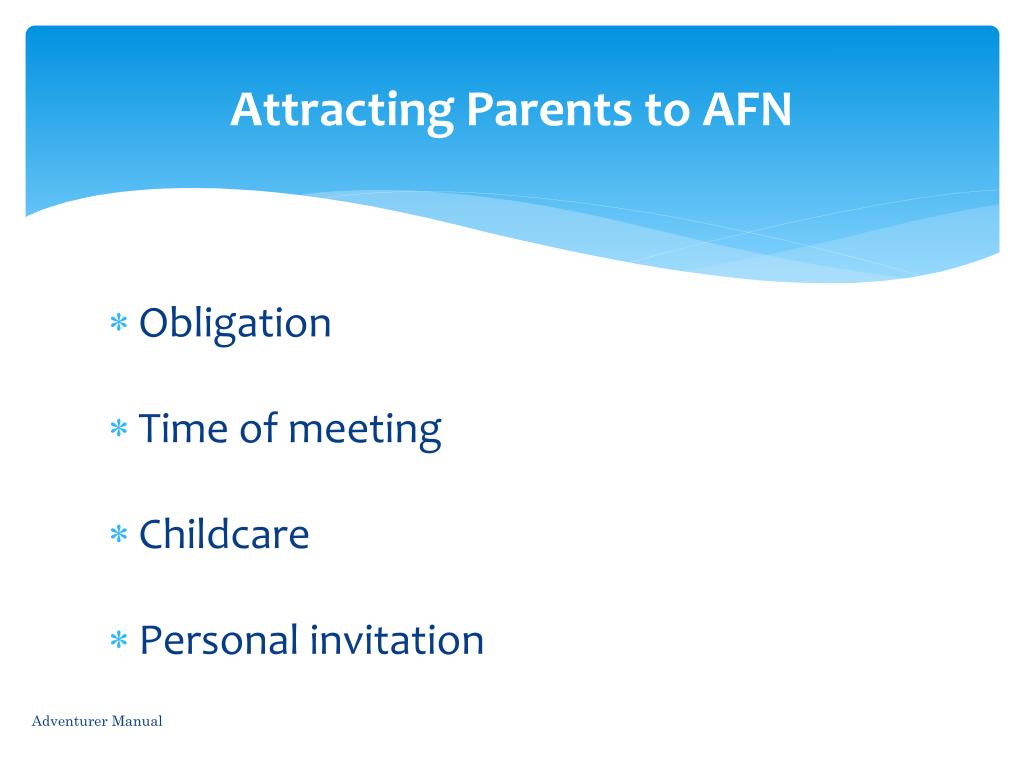 Attracting Parents to AFN

* Obligation

* Time of meeting

* Childcare

* Personal invitation

Adventurer Manual